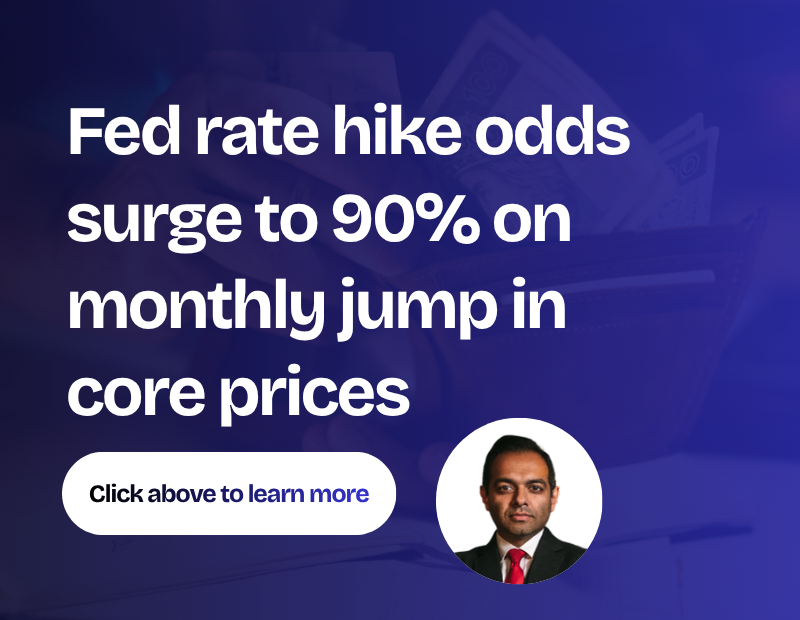 Fed rate hike odds surge to 90% on monthly jump in core prices

Click above to learn more